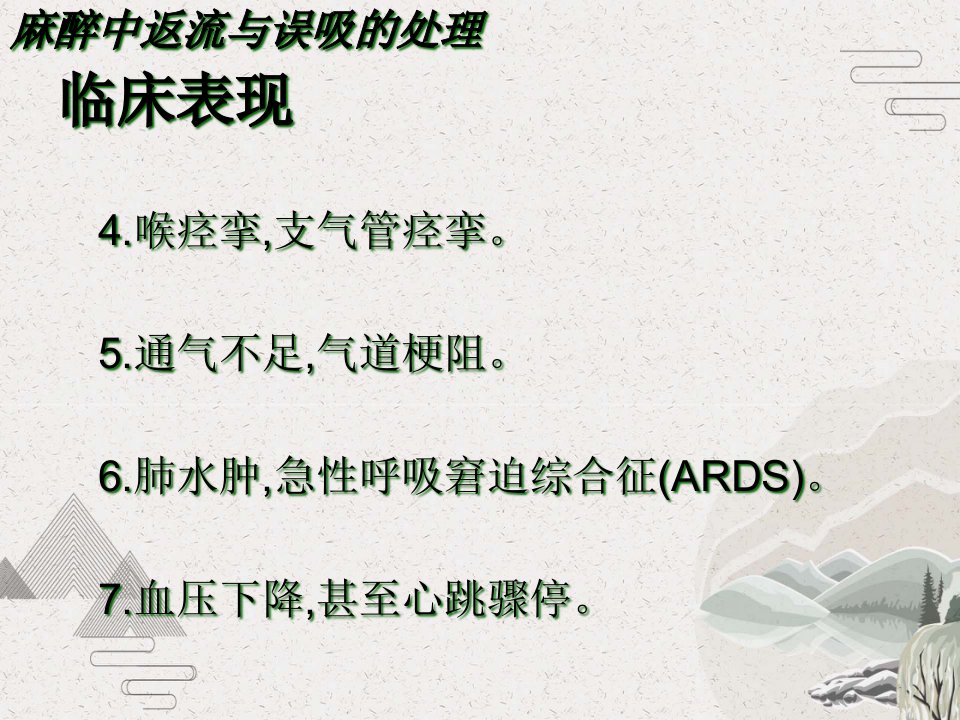 麻醉中返流与误吸的处理

临床表现

4.喉痉挛,支气管痉挛。

5.通气不足,气道梗阻。

6.肺水肿,急性呼吸窘迫综合征(ARDS)。

7.血压下降,甚至心跳骤停。